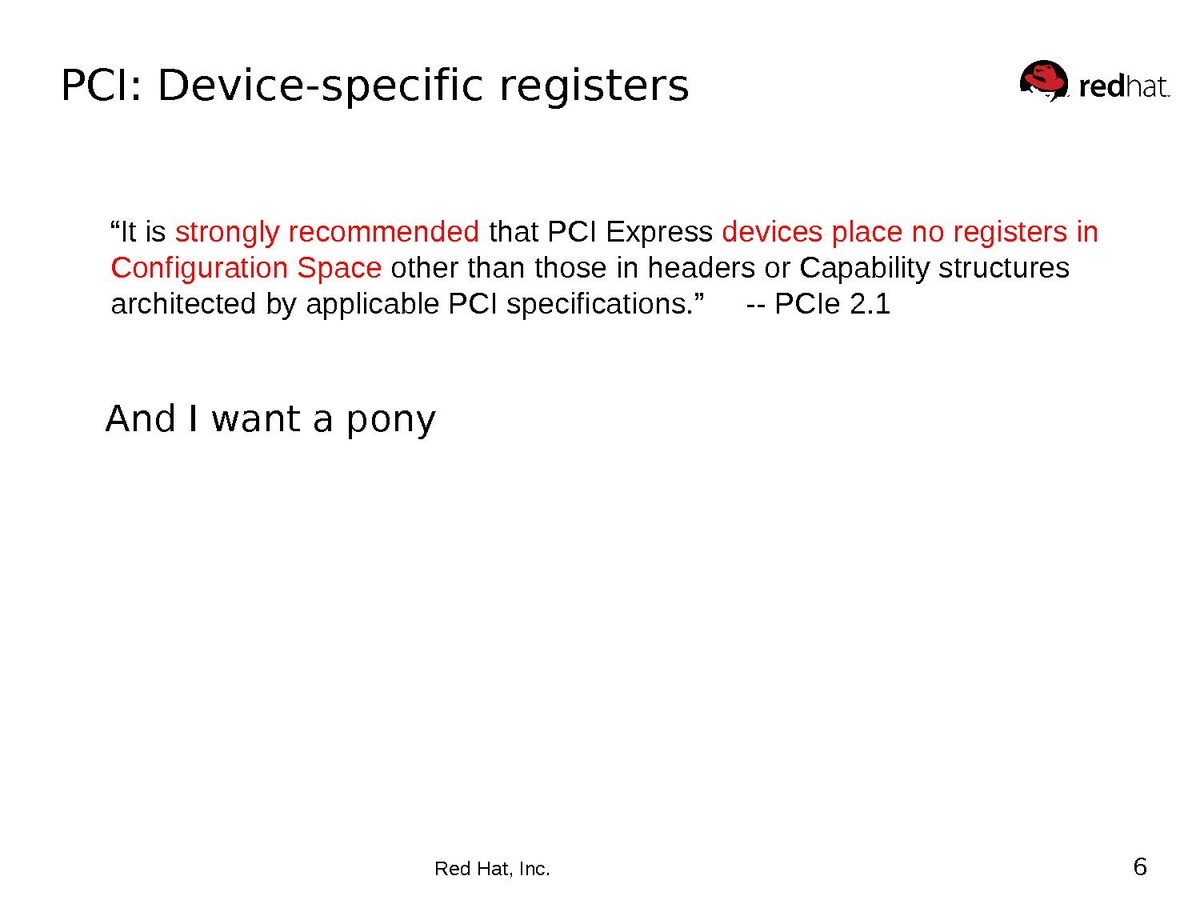 PCI: Device-specific registers

redhat.

“It is strongly recommended that PCI Express devices place no registers in Configuration Space other than those in headers or Capability structures architected by applicable PCI specifications.” -- PCIe 2.1

And I want a pony

Red Hat, Inc.

6